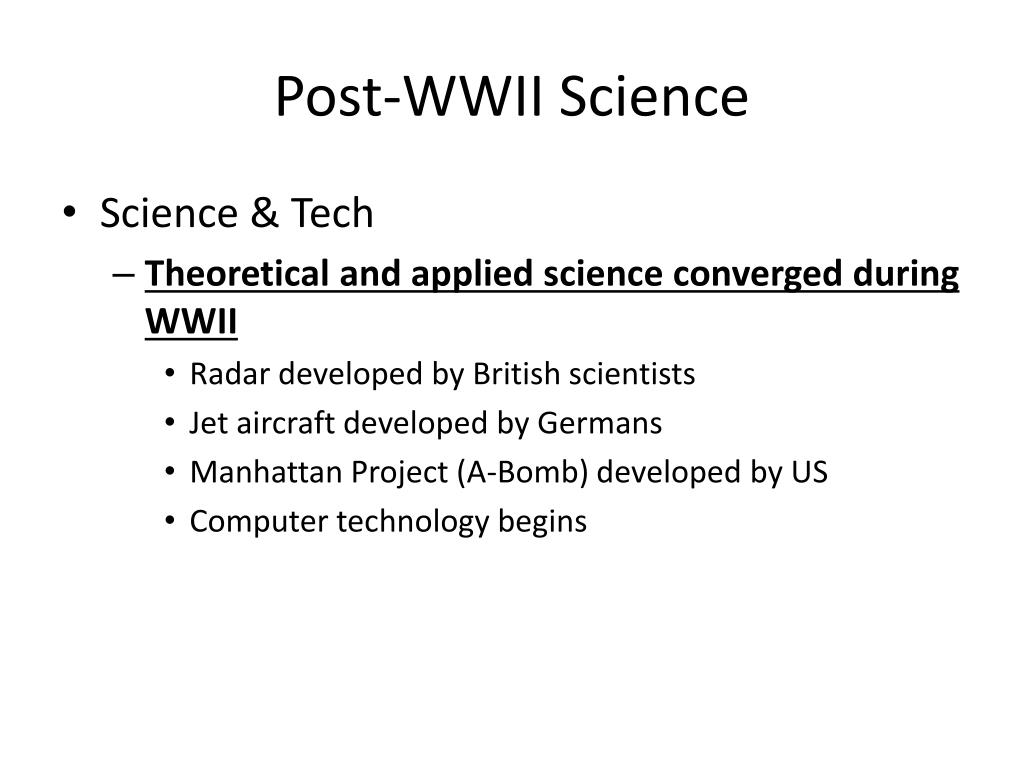 Post-WWII Science

• Science & Tech
– Theoretical and applied science converged during WWII
• Radar developed by British scientists
• Jet aircraft developed by Germans
• Manhattan Project (A-Bomb) developed by US
• Computer technology begins